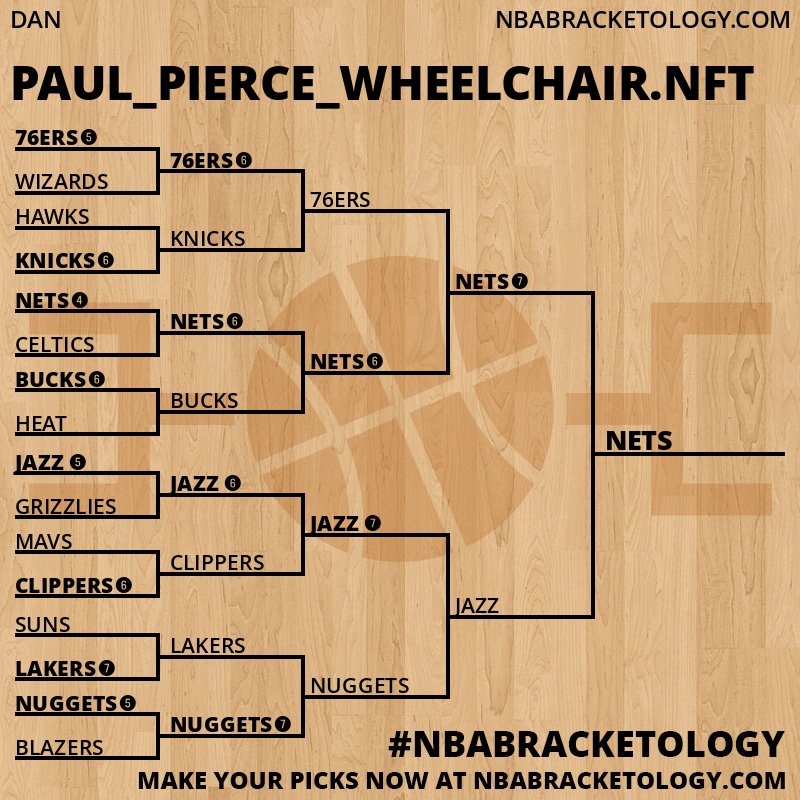 DAN
NBABRACKETOLOGY.COM

PAUL_PIERCE_WHEELCHAIR.NFT

76ERS 5
WIZARDS
HAWKS
KNICKS 6
NETS 4
CELTICS
BUCKS 6
HEAT
JAZZ 5
GRIZZLIES
MAVS
CLIPPERS 6
SUNS
LAKERS 7
NUGGETS 5
BLAZERS

76ERS 6
KNICKS
NETS 6
BUCKS
JAZZ 6
CLIPPERS
LAKERS
NUGGETS 7

76ERS
NETS 6
JAZZ 7
NUGGETS

NETS 7
JAZZ

NETS

#NBABRACKETOLOGY
MAKE YOUR PICKS NOW AT NBABRACKETOLOGY.COM